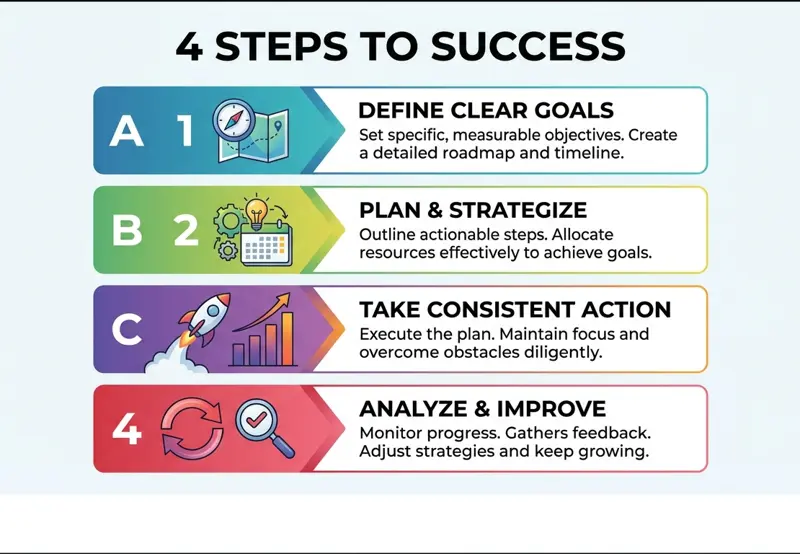 4 STEPS TO SUCCESS

A 1 DEFINE CLEAR GOALS
Set specific, measurable objectives. Create a detailed roadmap and timeline.

B 2 PLAN & STRATEGIZE
Outline actionable steps. Allocate resources effectively to achieve goals.

C TAKE CONSISTENT ACTION
Execute the plan. Maintain focus and overcome obstacles diligently.

4 ANALYZE & IMPROVE
Monitor progress. Gathers feedback. Adjust strategies and keep growing.